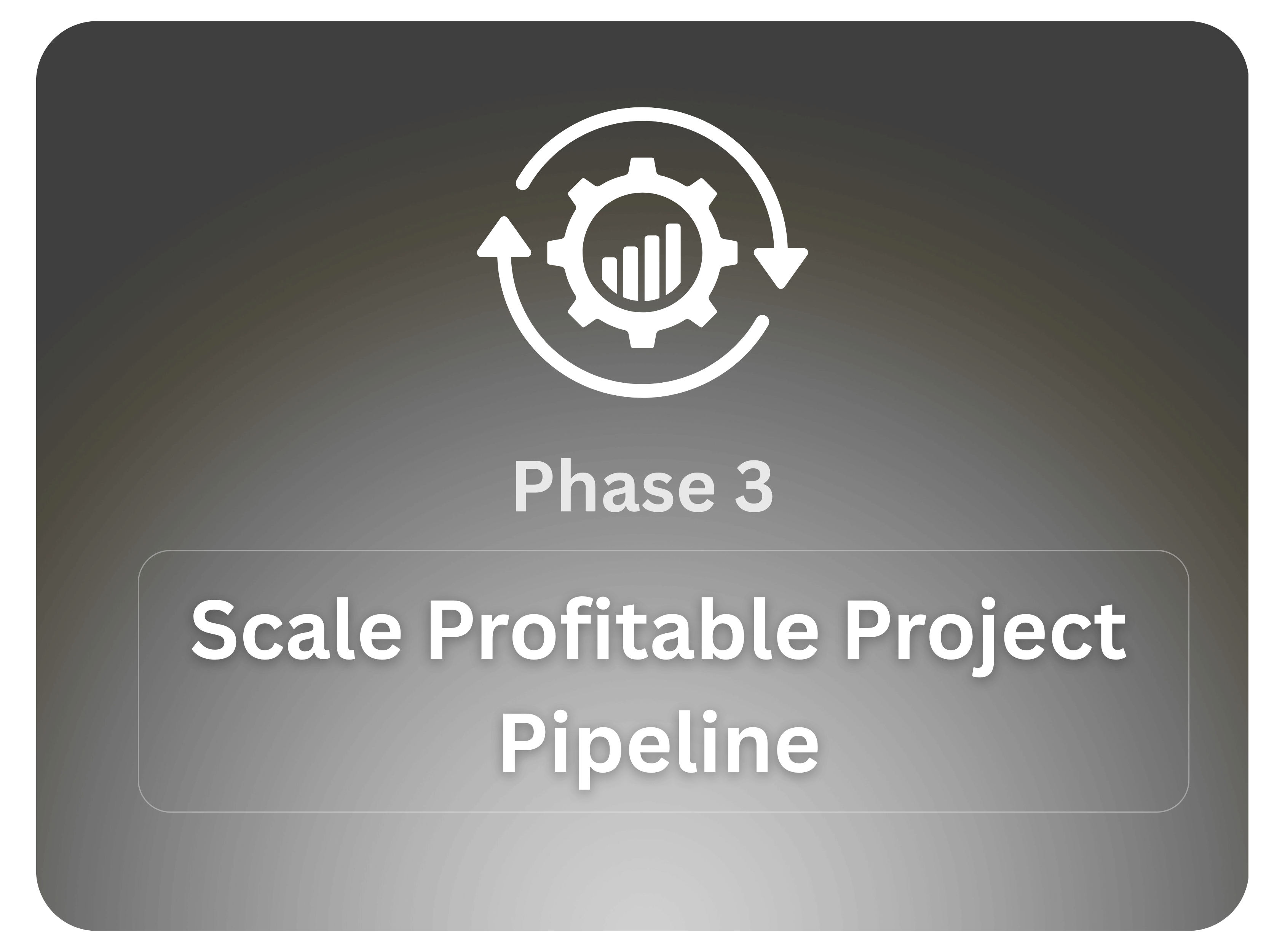 Phase 3

Scale Profitable Project Pipeline